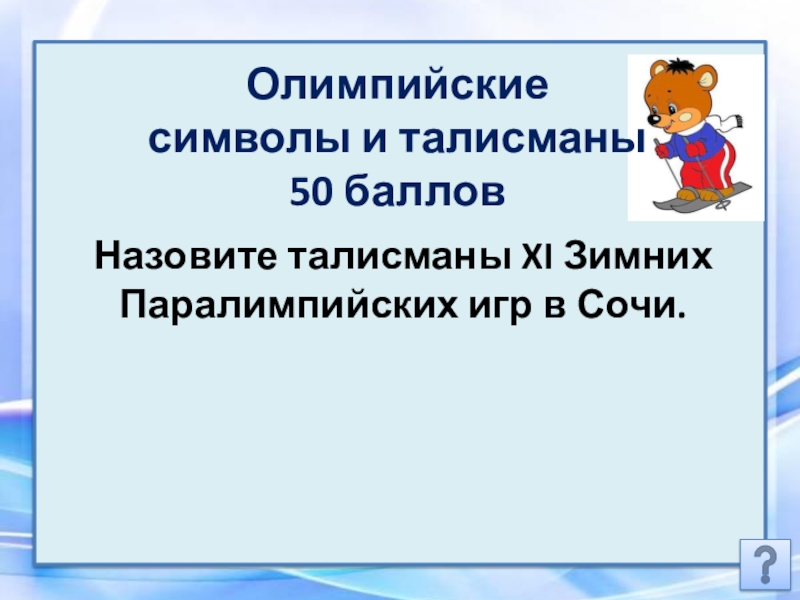 Олимпийские символы и талисманы
50 баллов

Назовите талисманы XI Зимних Паралимпийских игр в Сочи.

?